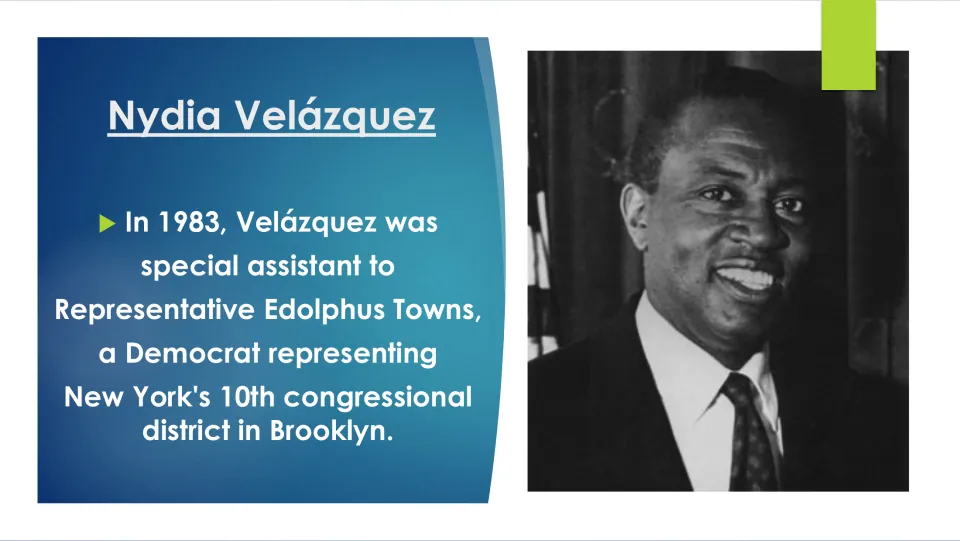 Nydia Velázquez

▶ In 1983, Velázquez was special assistant to Representative Edolphus Towns, a Democrat representing New York's 10th congressional district in Brooklyn.